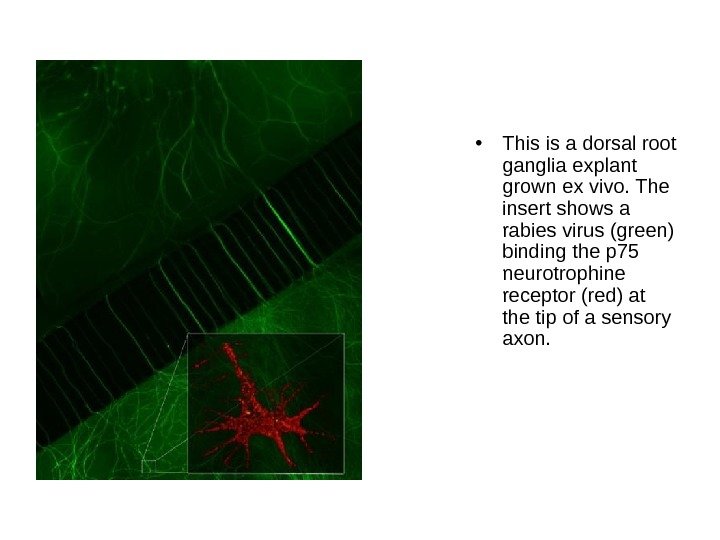 • This is a dorsal root ganglia explant grown ex vivo. The insert shows a rabies virus (green) binding the p75 neurotrophine receptor (red) at the tip of a sensory axon.